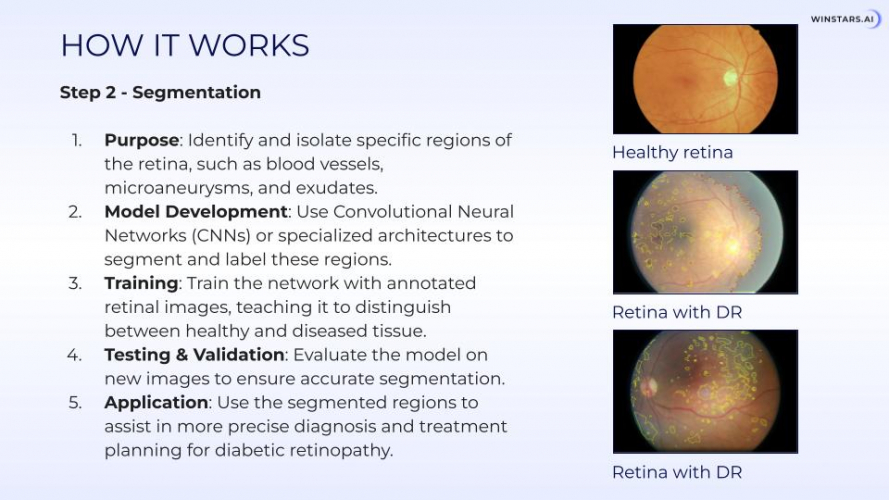 WINSTARS.AI

HOW IT WORKS

Step 2 - Segmentation

1. Purpose: Identify and isolate specific regions of the retina, such as blood vessels, microaneurysms, and exudates.
2. Model Development: Use Convolutional Neural Networks (CNNs) or specialized architectures to segment and label these regions.
3. Training: Train the network with annotated retinal images, teaching it to distinguish between healthy and diseased tissue.
4. Testing & Validation: Evaluate the model on new images to ensure accurate segmentation.
5. Application: Use the segmented regions to assist in more precise diagnosis and treatment planning for diabetic retinopathy.

Healthy retina

Retina with DR

Retina with DR